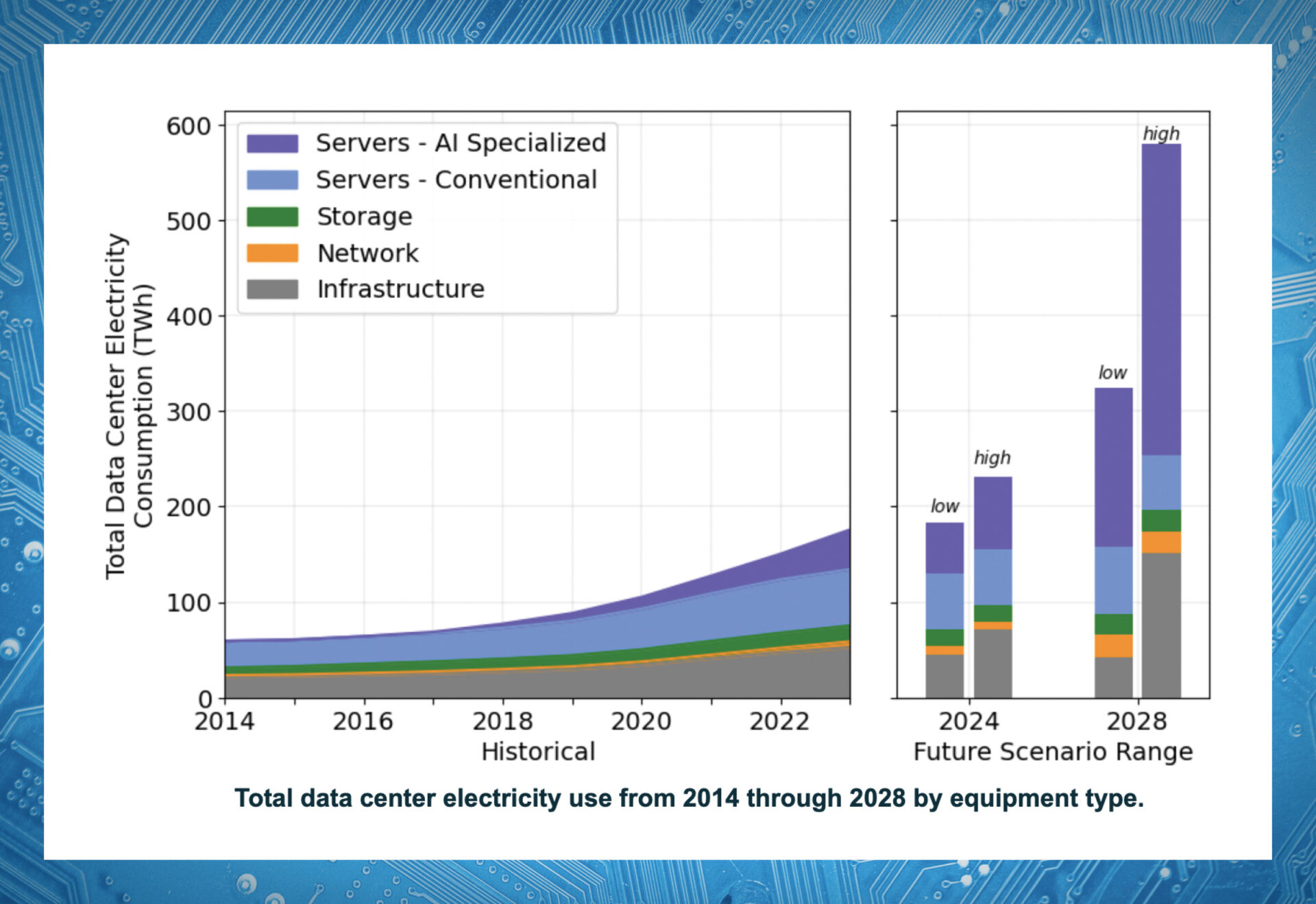 Total Data Center Electricity Consumption (TWh)

600
500
400
300
200
100
0

Servers - AI Specialized
Servers - Conventional
Storage
Network
Infrastructure

2014 2016 2018 2020 2022
Historical

low high low high

2024 2028
Future Scenario Range

Total data center electricity use from 2014 through 2028 by equipment type.